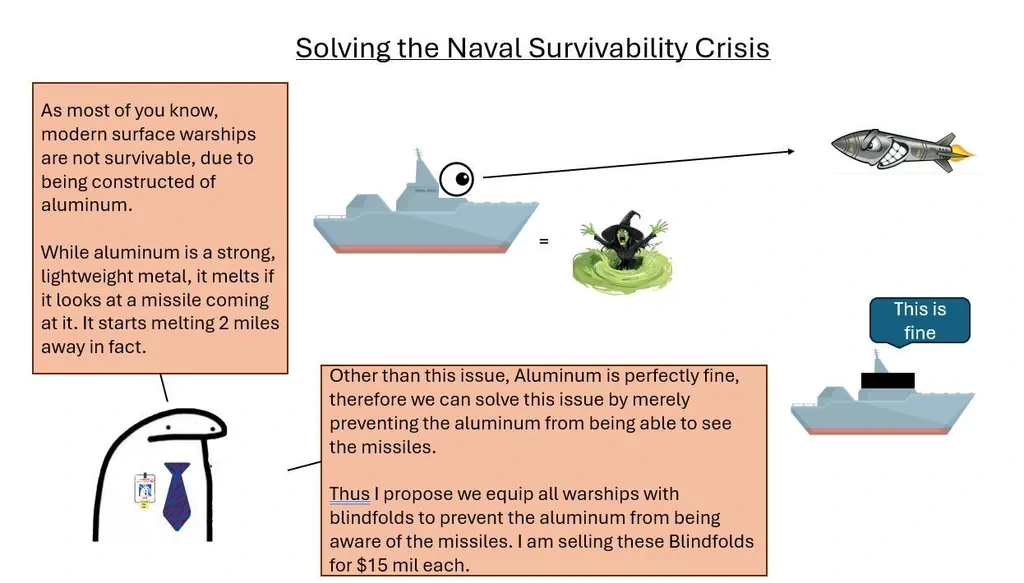 Solving the Naval Survivability Crisis

As most of you know, modern surface warships are not survivable, due to being constructed of aluminum.

While aluminum is a strong, lightweight metal, it melts if it looks at a missile coming at it. It starts melting 2 miles away in fact.

=

This is fine

Other than this issue, Aluminum is perfectly fine, therefore we can solve this issue by merely preventing the aluminum from being able to see the missiles.

Thus I propose we equip all warships with blindfolds to prevent the aluminum from being aware of the missiles. I am selling these Blindfolds for $15 mil each.